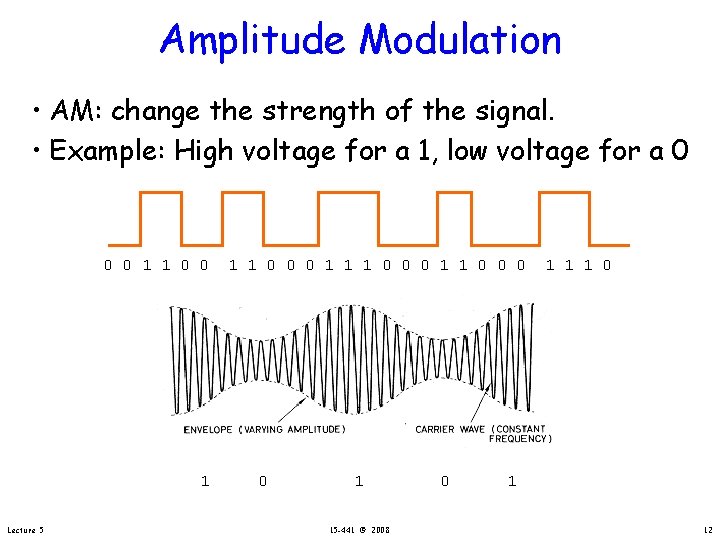 Amplitude Modulation

• AM: change the strength of the signal.
• Example: High voltage for a 1, low voltage for a 0

0 0 1 1 0 0 1 1 0 0 0 1 1 1 0 0 0 1 1 0 0 0 1 1 1 0

ENVELOPE (VARYING AMPLITUDE)

CARRIER WAVE (CONSTANT FREQUENCY)

1 0 1 0 1

Lecture 5

15-441 © 2008

12